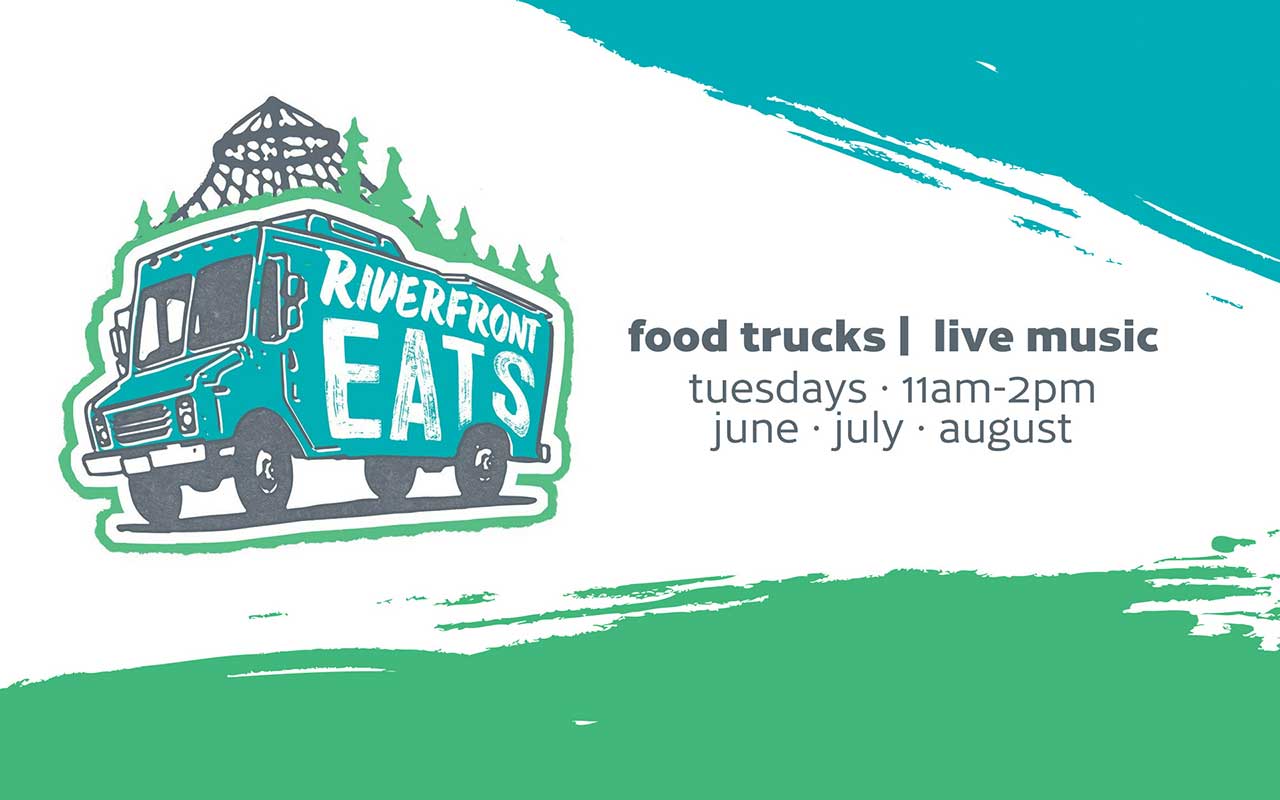 RIVERFRONT EATS

food trucks | live music
tuesdays · 11am-2pm
june · july · august